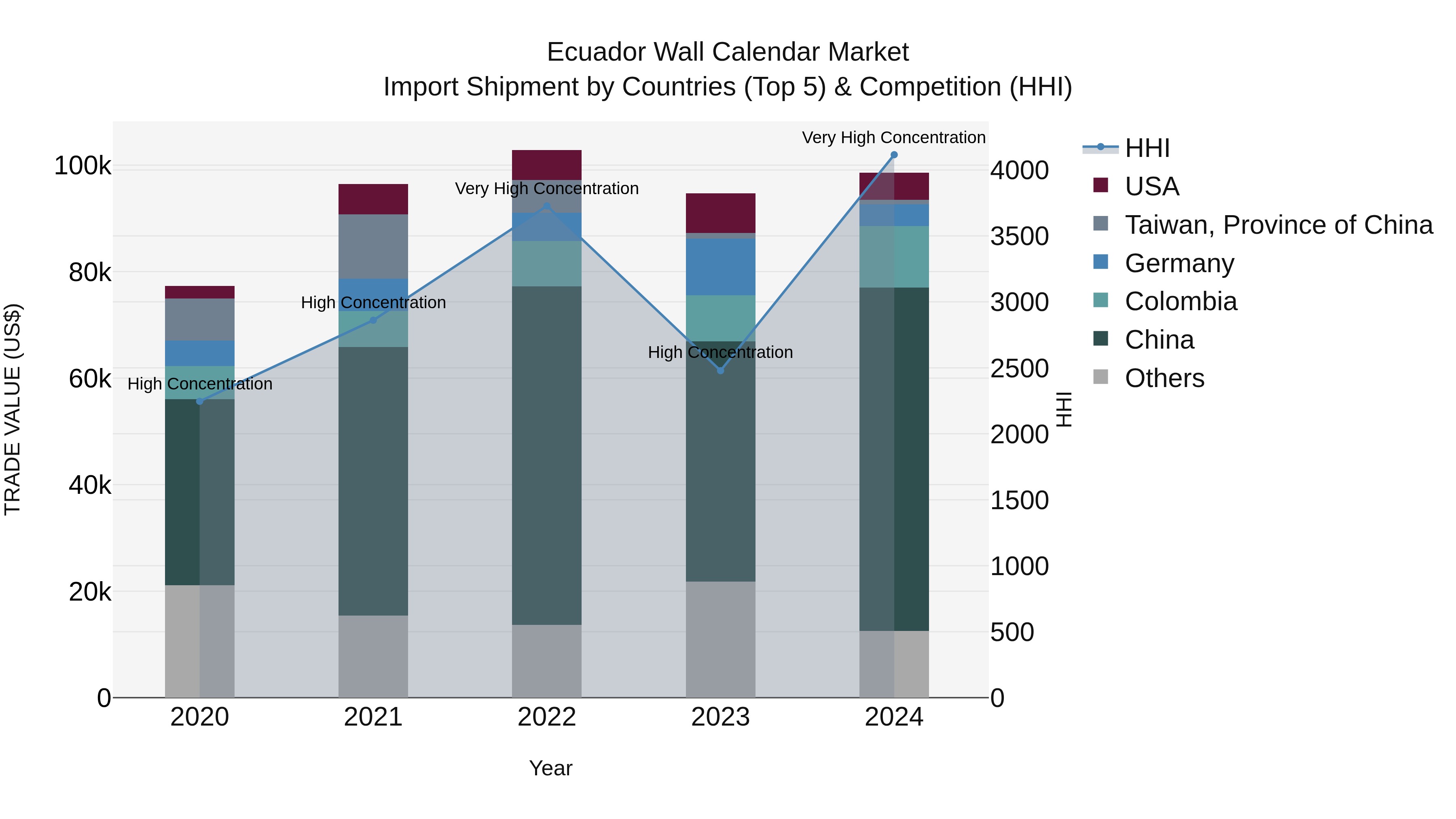 Ecuador Wall Calendar Market
Import Shipment by Countries (Top 5) & Competition (HHI)

TRADE VALUE (US$)

100k
80k
60k
40k
20k
0

High Concentration
High Concentration
Very High Concentration
High Concentration
Very High Concentration

2020
2021
2022
2023
2024

Year

4000
3500
3000
2500
2000
1500
1000
500
0

HHI

HHI
USA
Taiwan, Province of China
Germany
Colombia
China
Others